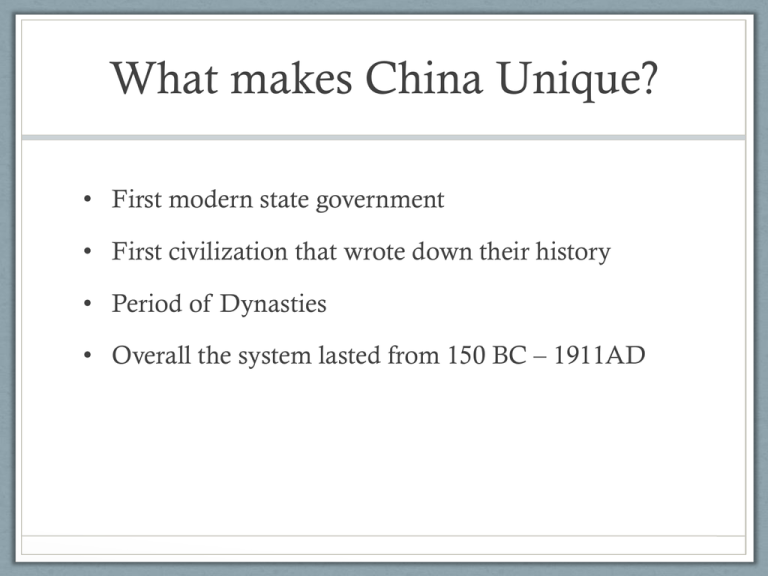 What makes China Unique?

• First modern state government

• First civilization that wrote down their history

• Period of Dynasties

• Overall the system lasted from 150 BC – 1911AD